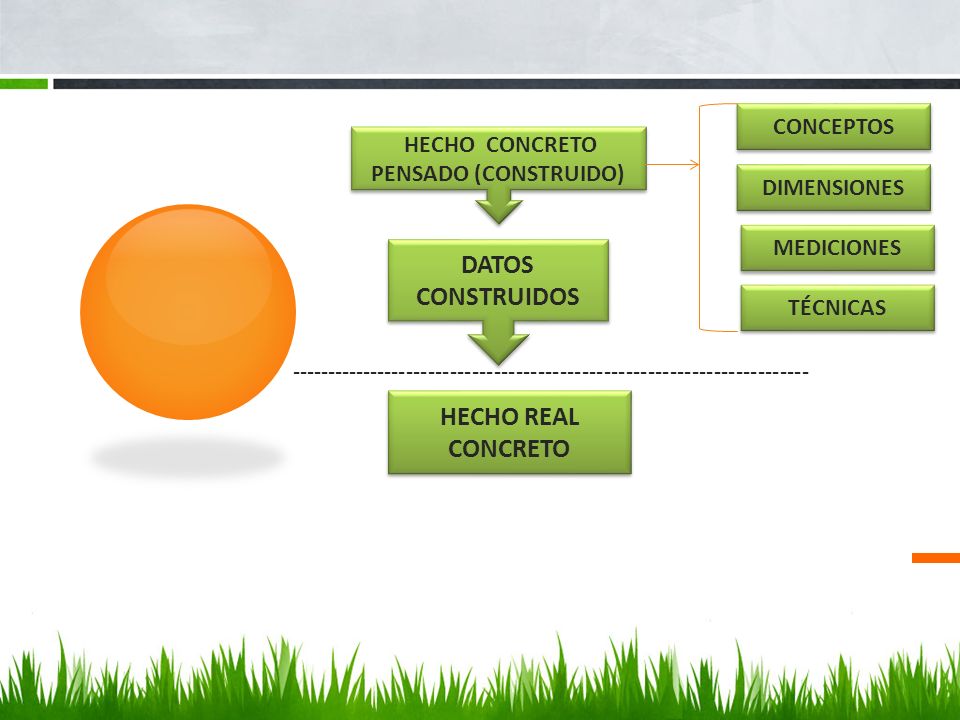 HECHO CONCRETO PENSADO (CONSTRUIDO)

CONCEPTOS

DIMENSIONES

MEDICIONES

TÉCNICAS

DATOS CONSTRUIDOS

HECHO REAL CONCRETO